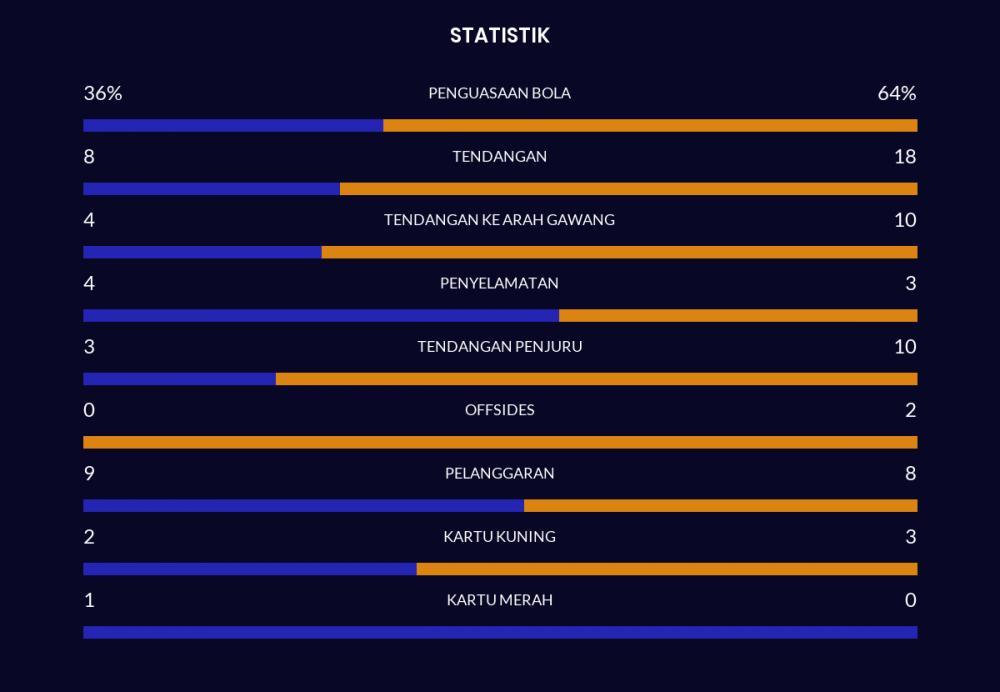 STATISTIK

36% PENGUASAAN BOLA 64%

8 TENDANGAN 18

4 TENDANGAN KE ARAH GAWANG 10

4 PENYELAMATAN 3

3 TENDANGAN PENJURU 10

0 OFFSIDES 2

9 PELANGGARAN 8

2 KARTU KUNING 3

1 KARTU MERAH 0